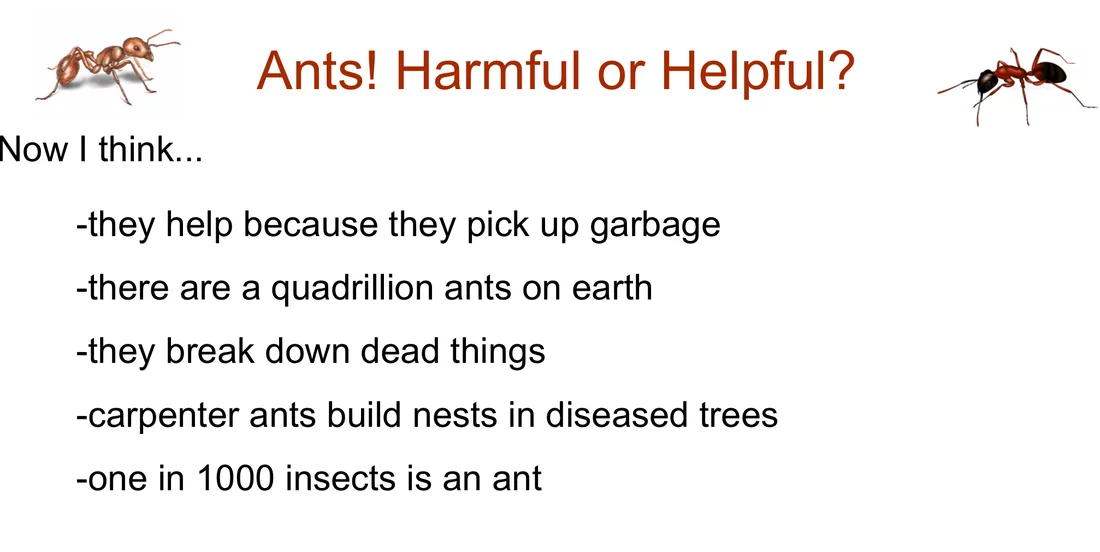 Ants! Harmful or Helpful?

Now I think...

-they help because they pick up garbage

-there are a quadrillion ants on earth

-they break down dead things

-carpenter ants build nests in diseased trees

-one in 1000 insects is an ant